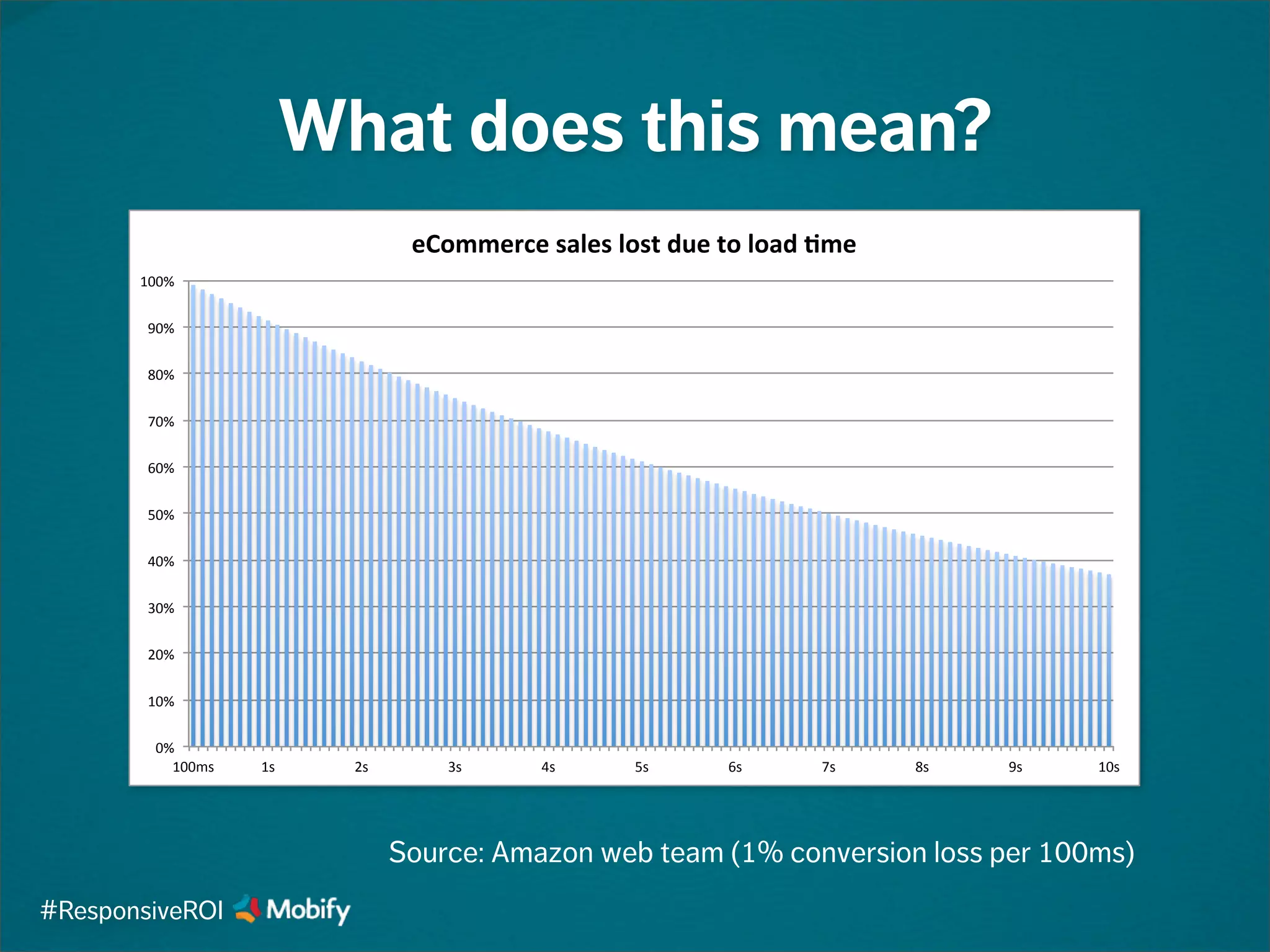 What does this mean?

eCommerce sales lost due to load time

100%
90%
80%
70%
60%
50%
40%
30%
20%
10%
0%

100ms 1s 2s 3s 4s 5s 6s 7s 8s 9s 10s

Source: Amazon web team (1% conversion loss per 100ms)

#ResponsiveROI Mobify